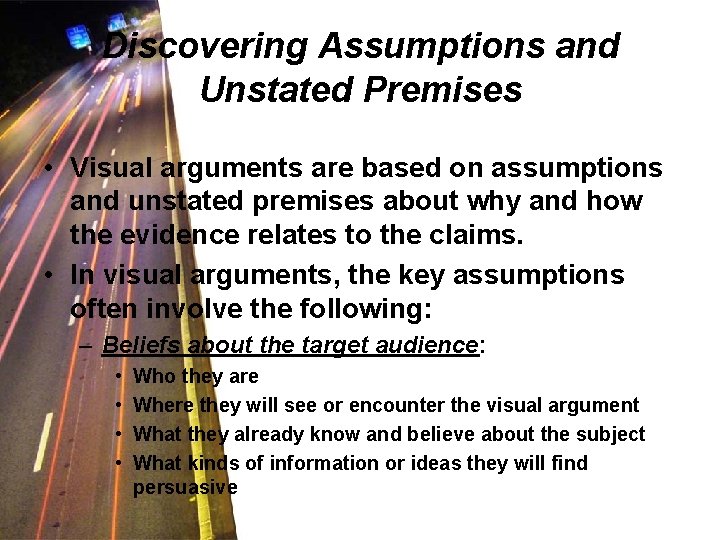 Discovering Assumptions and Unstated Premises

• Visual arguments are based on assumptions and unstated premises about why and how the evidence relates to the claims.

• In visual arguments, the key assumptions often involve the following:

– Beliefs about the target audience:

• Who they are

• Where they will see or encounter the visual argument

• What they already know and believe about the subject

• What kinds of information or ideas they will find persuasive